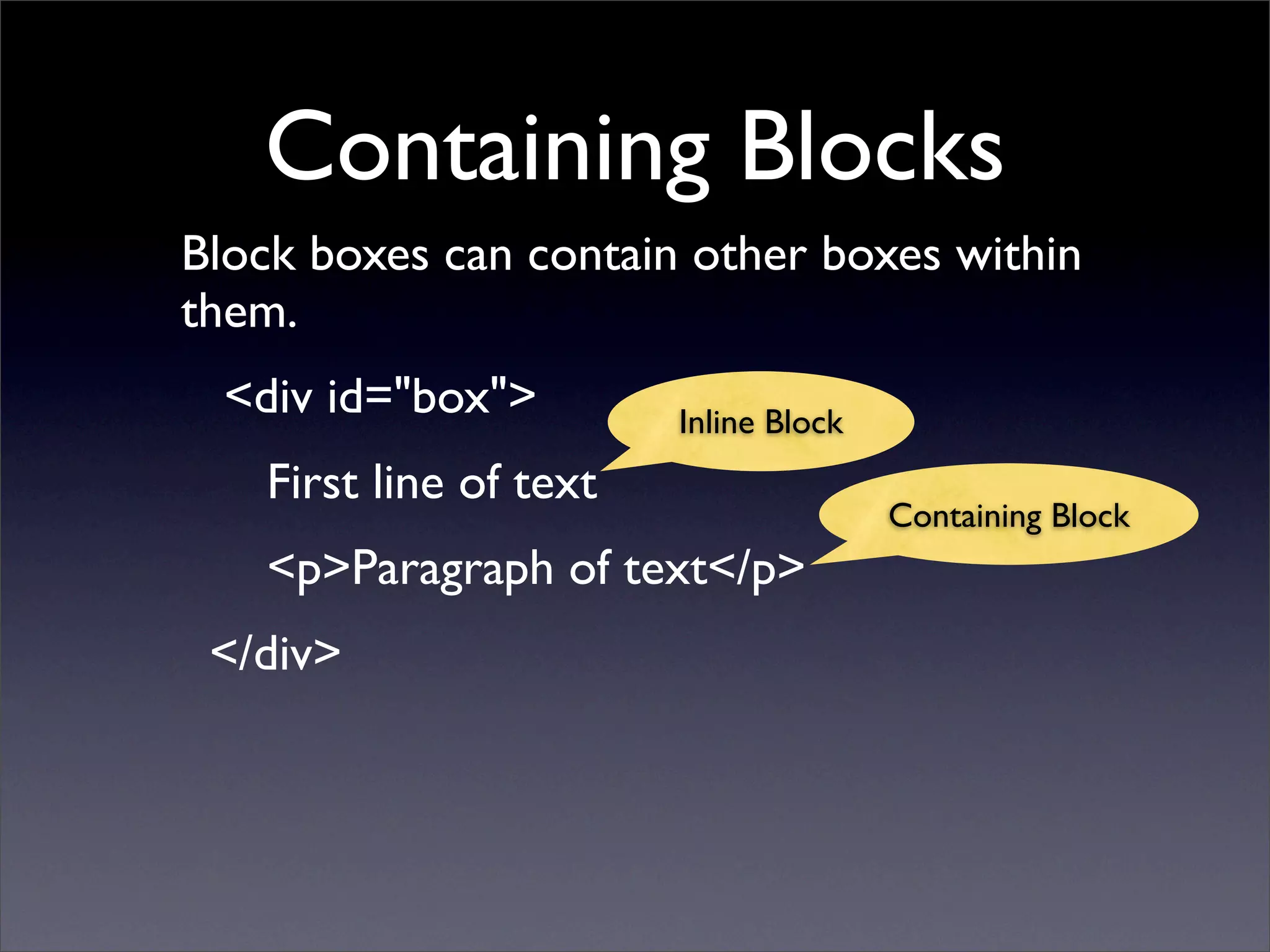 Containing Blocks

Block boxes can contain other boxes within them.

<div id="box">

Inline Block

First line of text

Containing Block

<p>Paragraph of text</p>

</div>